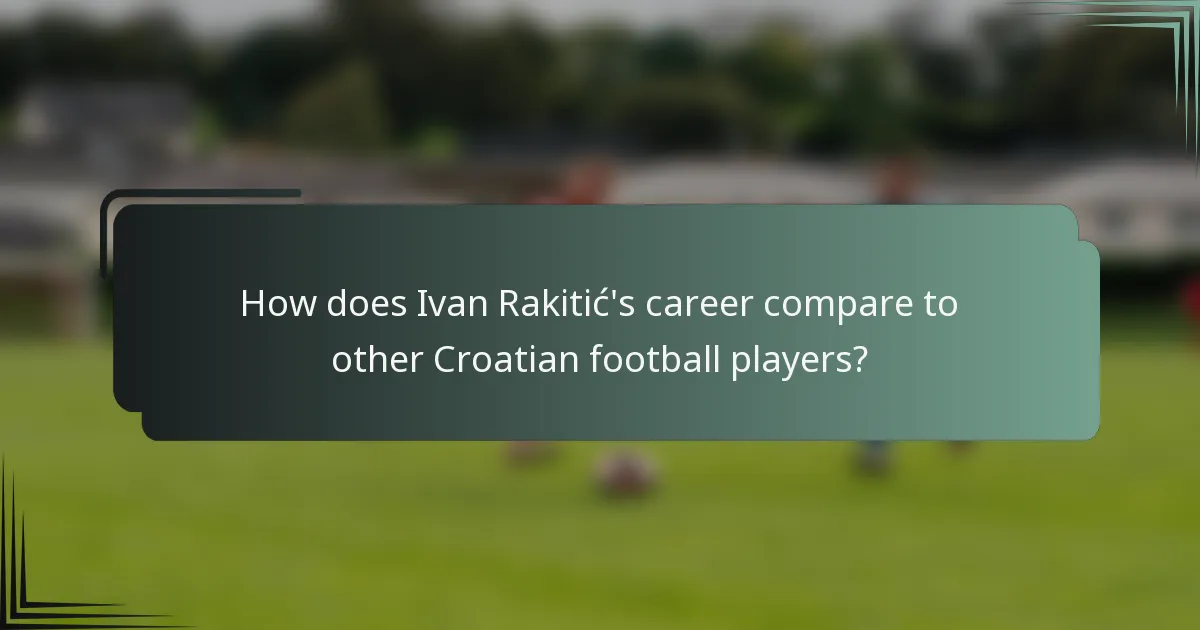 How does Ivan Rakitić's career compare to other Croatian football players?